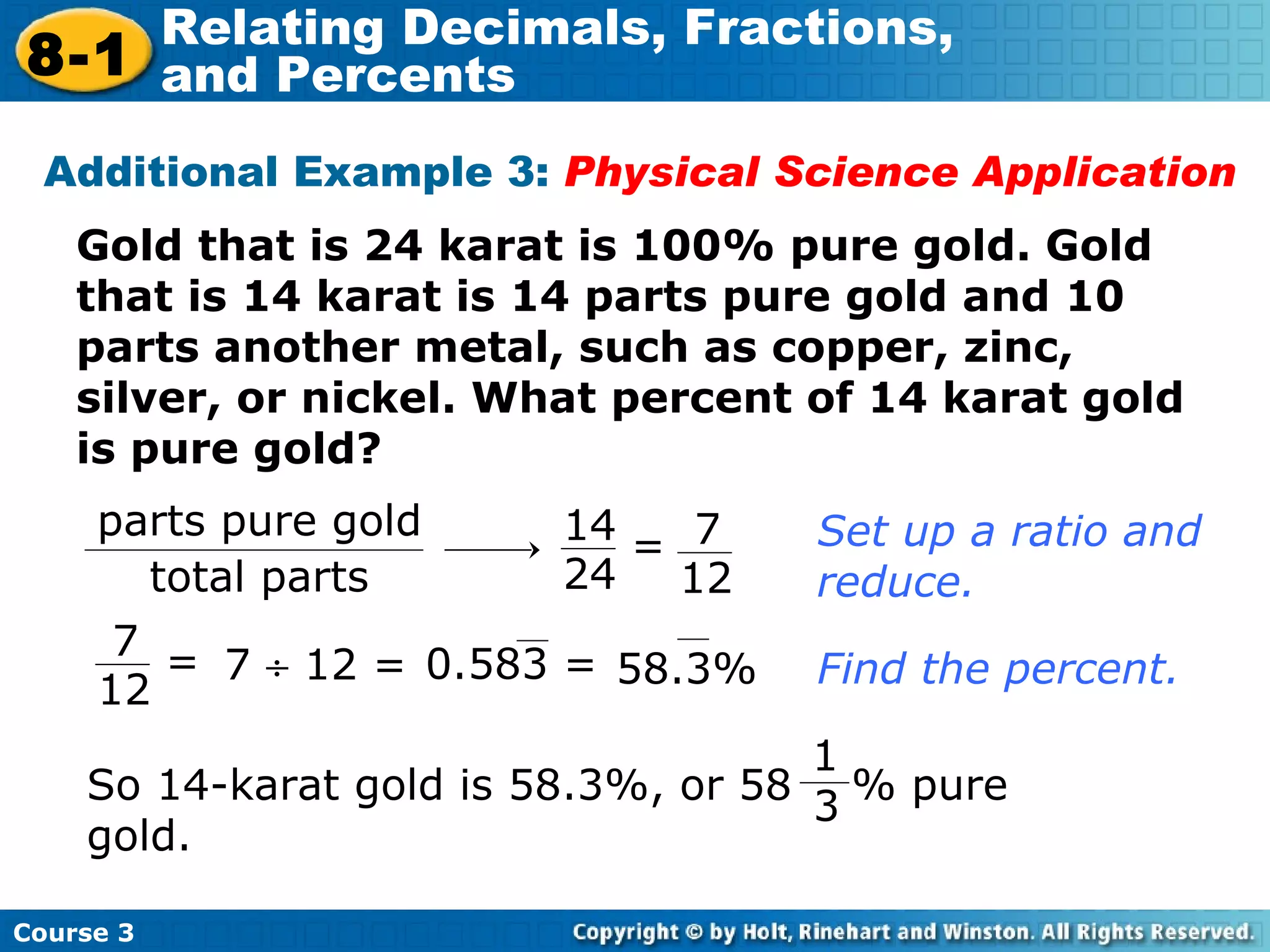 8-1 Relating Decimals, Fractions, and Percents

Additional Example 3: Physical Science Application

Gold that is 24 karat is 100% pure gold. Gold that is 14 karat is 14 parts pure gold and 10 parts another metal, such as copper, zinc, silver, or nickel. What percent of 14 karat gold is pure gold?

$\frac{\text{parts pure gold}}{\text{total parts}} \longrightarrow \frac{14}{24} = \frac{7}{12}$ Set up a ratio and reduce.

$\frac{7}{12} = 7 \div 12 = 0.58\overline{3} = 58.\overline{3}\%$ Find the percent.

So 14-karat gold is 58.3%, or $58\frac{1}{3}\%$ pure gold.

Course 3

Copyright © by Holt, Rinehart and Winston. All Rights Reserved.